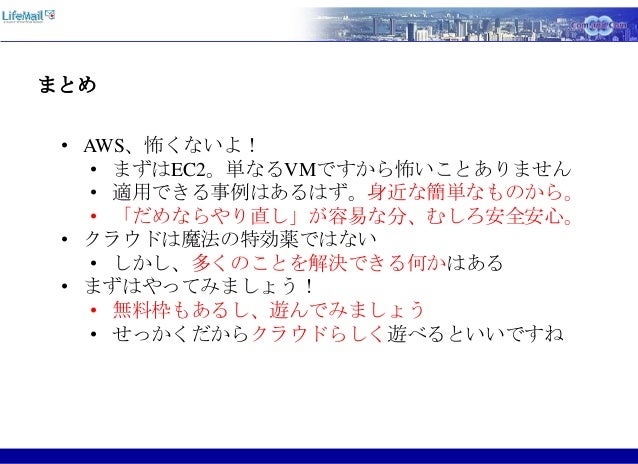 LifeMail

Com and Com

まとめ

• AWS、怖くないよ！
• まずはEC2。単なるVMですから怖いことありません
• 適用できる事例はあるはず。身近な簡単なものから。
• 「だめならやり直し」が容易な分、むしろ安全安心。
• クラウドは魔法の特効薬ではない
• しかし、多くのことを解決できる何かはある
• まずはやってみましょう！
• 無料枠もあるし、遊んでみましょう
• せっかくだからクラウドらしく遊べるといいですね